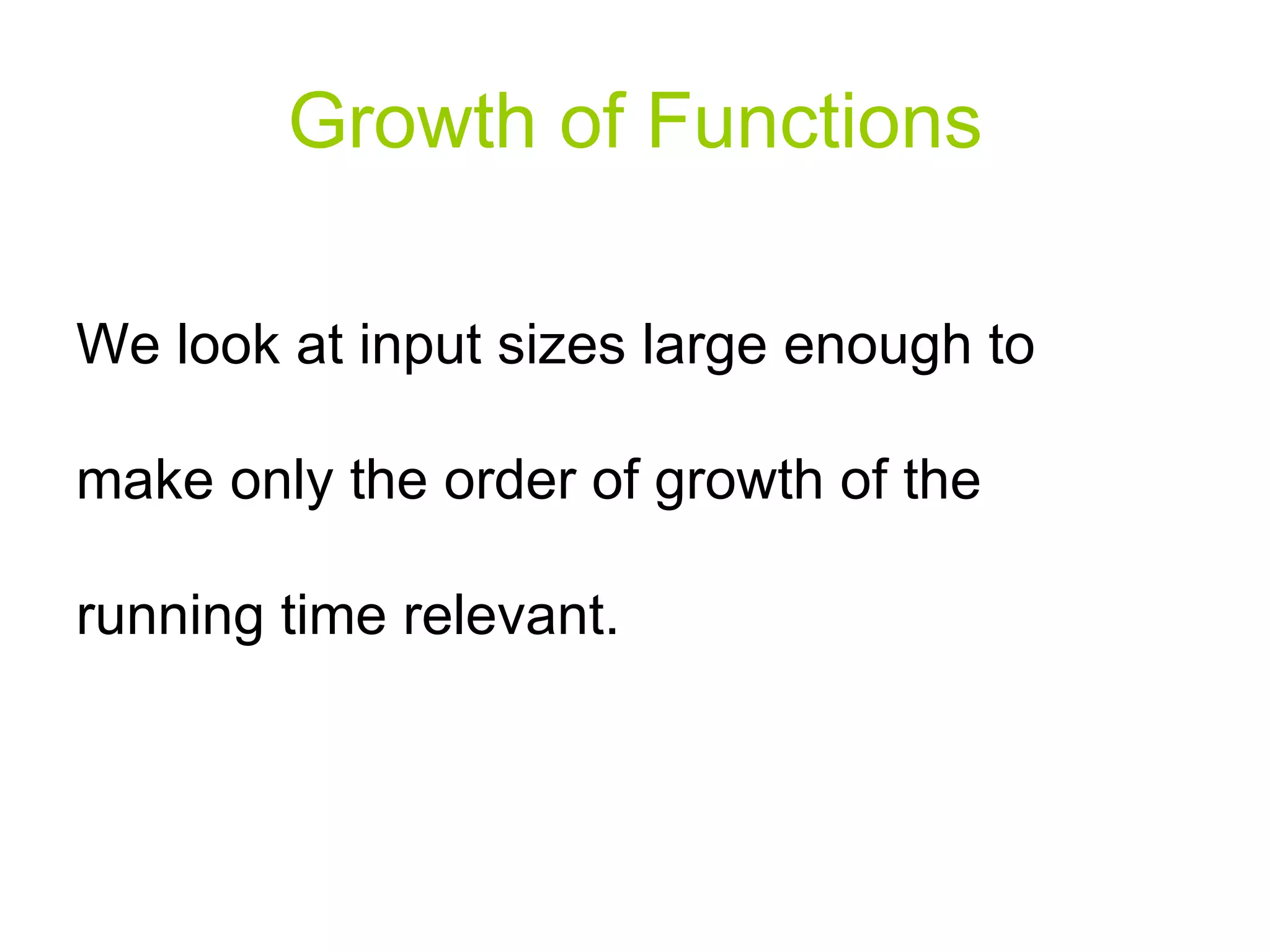 Growth of Functions

We look at input sizes large enough to make only the order of growth of the running time relevant.